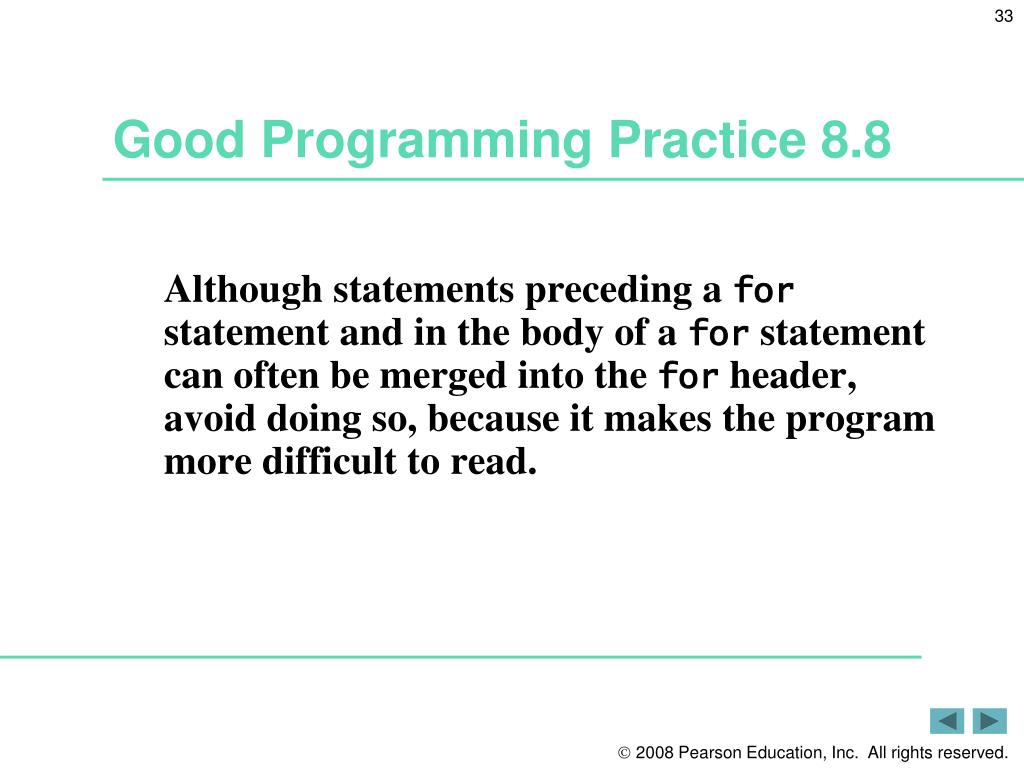 33

Good Programming Practice 8.8

Although statements preceding a for statement and in the body of a for statement can often be merged into the for header, avoid doing so, because it makes the program more difficult to read.

© 2008 Pearson Education, Inc. All rights reserved.